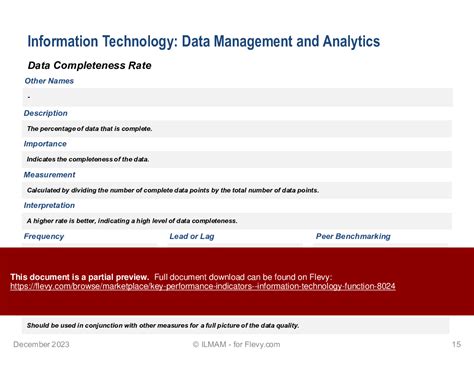 Information Technology: Data Management and Analytics

Data Completeness Rate

Other Names

-

Description

The percentage of data that is complete.

Importance

Indicates the completeness of the data.

Measurement

Calculated by dividing the number of complete data points by the total number of data points.

Interpretation

A higher rate is better, indicating a high level of data completeness.

Frequency

Lead or Lag

Peer Benchmarking

This document is a partial preview. Full document download can be found on Flevy: https://flevy.com/browse/marketplace/key-performance-indicators--information-technology-function-8024

Should be used in conjunction with other measures for a full picture of the data quality.

December 2023

© ILMAM - for Flevy.com

15